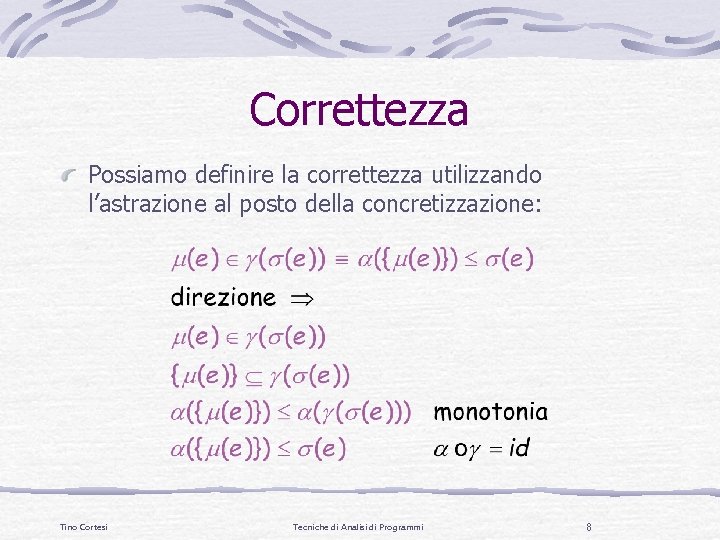 Correttezza

Possiamo definire la correttezza utilizzando l'astrazione al posto della concretizzazione:

$\mu(e) \in \gamma(\sigma(e)) \equiv \alpha(\{\mu(e)\}) \leq \sigma(e)$

direzione $\Rightarrow$

$\mu(e) \in \gamma(\sigma(e))$

$\{\mu(e)\} \subseteq \gamma(\sigma(e))$

$\alpha(\{\mu(e)\}) \leq \alpha(\gamma(\sigma(e)))$ monotonia

$\alpha(\{\mu(e)\}) \leq \sigma(e)$ $\alpha \circ \gamma = id$

Tino Cortesi Tecniche di Analisi di Programmi 8